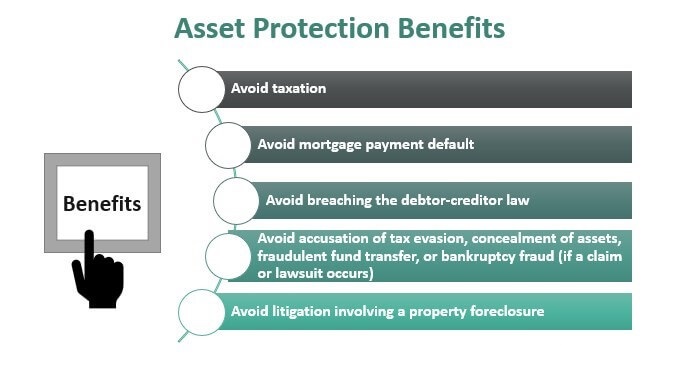 Asset Protection Benefits

Benefits

Avoid taxation

Avoid mortgage payment default

Avoid breaching the debtor-creditor law

Avoid accusation of tax evasion, concealment of assets, fraudulent fund transfer, or bankruptcy fraud (if a claim or lawsuit occurs)

Avoid litigation involving a property foreclosure